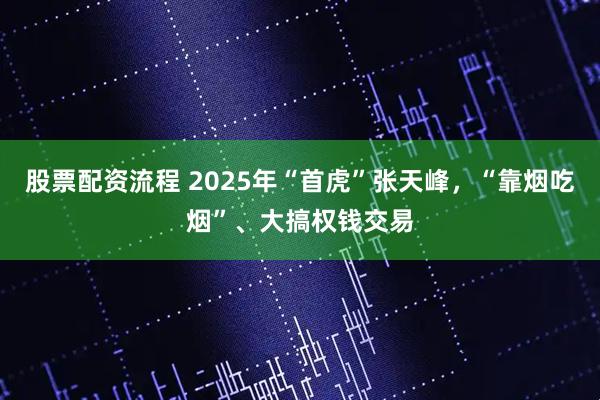 股票配资流程 2025年“首虎”张天峰，“靠烟吃烟”、大搞权钱交易